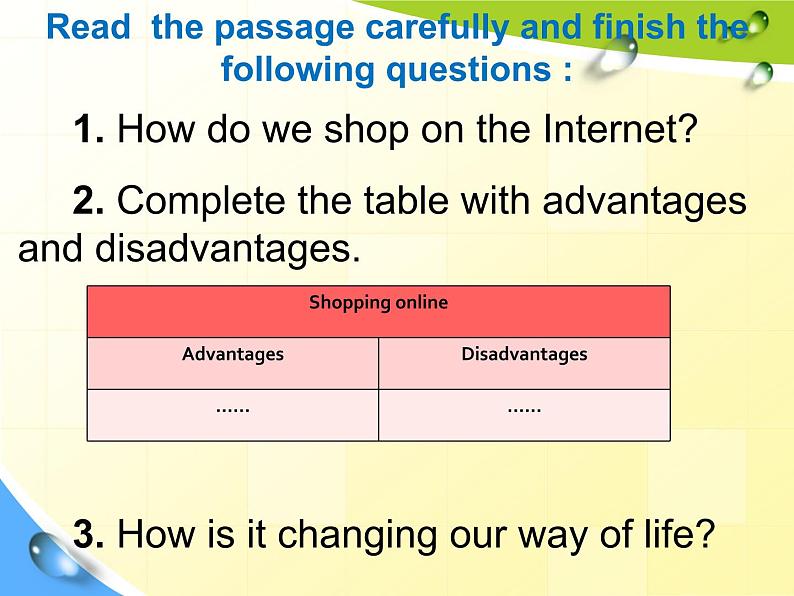 Read the passage carefully and finish the following questions :

1. How do we shop on the Internet?

2. Complete the table with advantages and disadvantages.

| Shopping online | |
|---|---|
| Advantages | Disadvantages |
| …… | …… |

3. How is it changing our way of life?